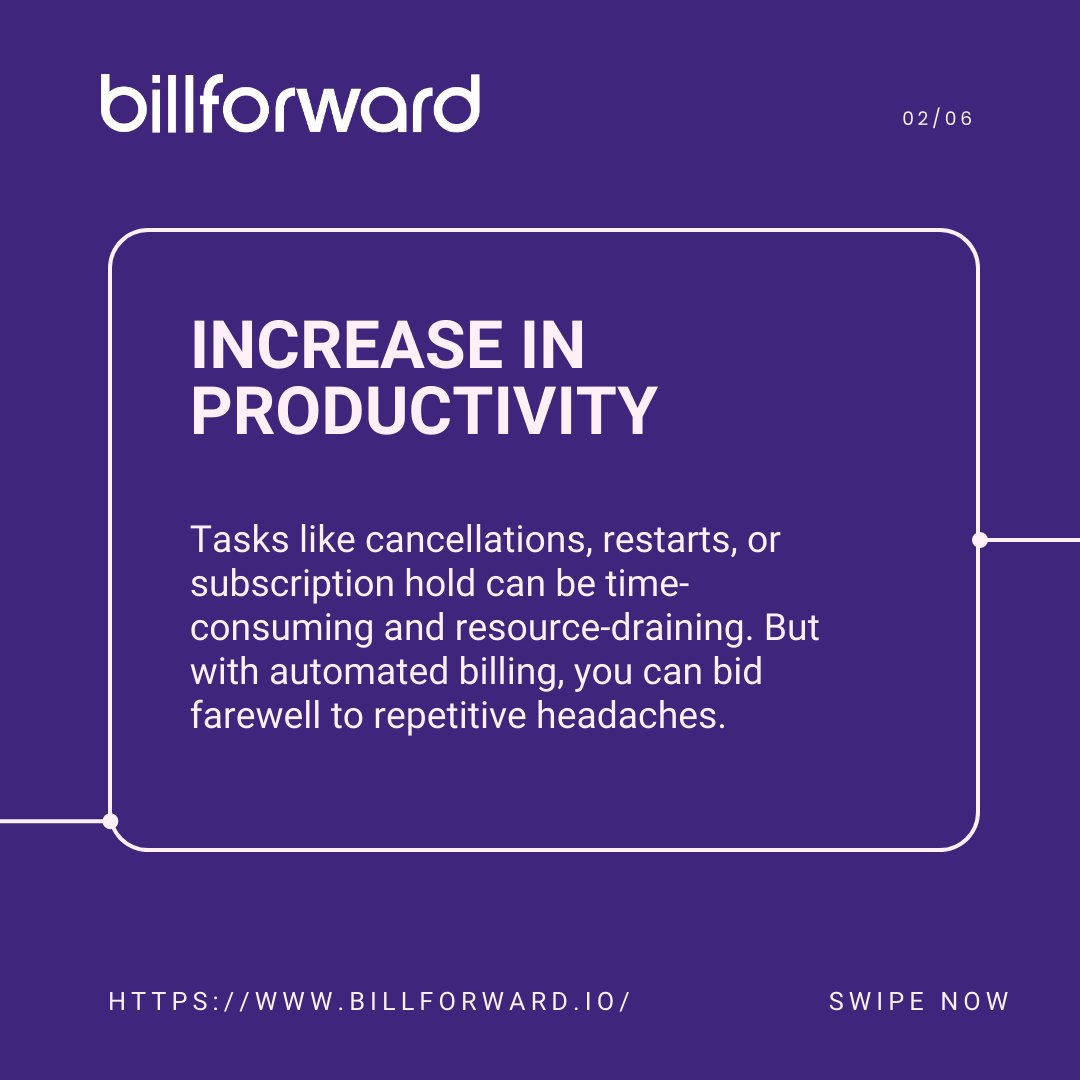 billforward

02/06

INCREASE IN PRODUCTIVITY

Tasks like cancellations, restarts, or subscription hold can be time-consuming and resource-draining. But with automated billing, you can bid farewell to repetitive headaches.

HTTPS://WWW.BILLFORWARD.IO/

SWIPE NOW